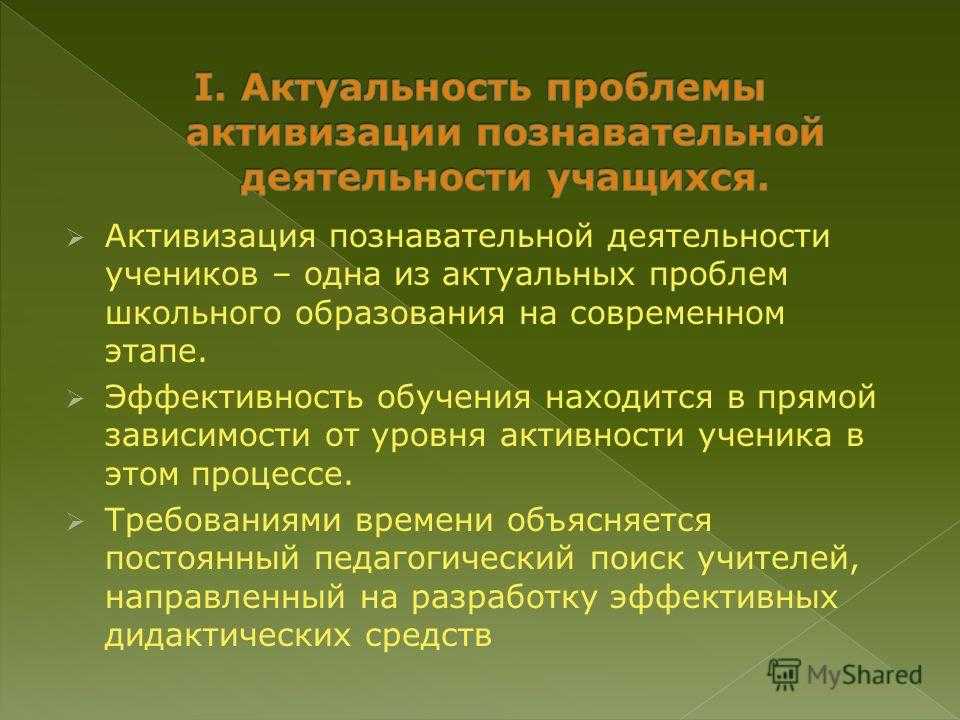 I. Актуальность проблемы активизации познавательной деятельности учащихся.

Активизация познавательной деятельности учеников – одна из актуальных проблем школьного образования на современном этапе.

Эффективность обучения находится в прямой зависимости от уровня активности ученика в этом процессе.

Требованиями времени объясняется постоянный педагогический поиск учителей, направленный на разработку эффективных дидактических средств

MyShared